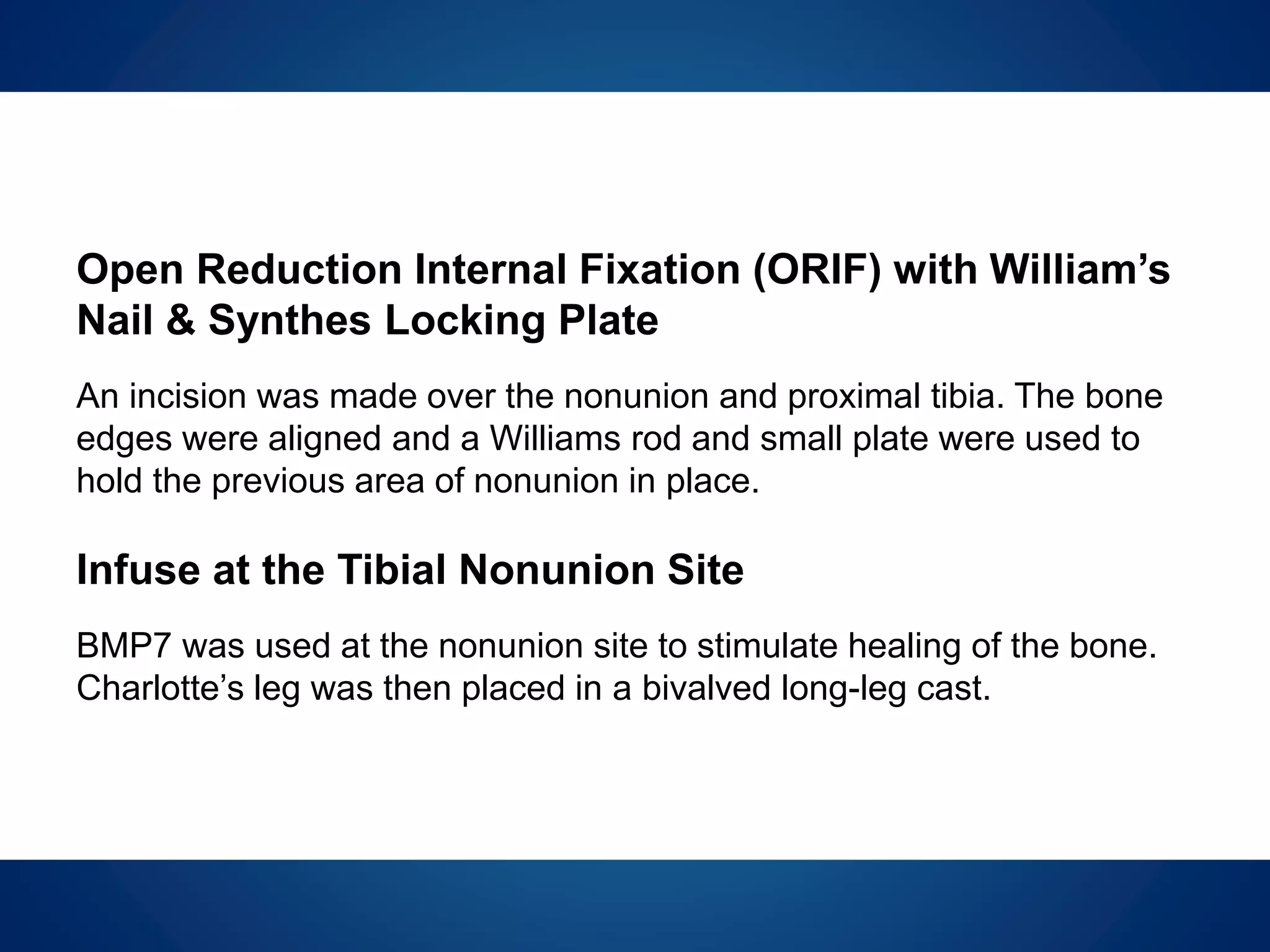 Open Reduction Internal Fixation (ORIF) with William’s Nail & Synthes Locking Plate

An incision was made over the nonunion and proximal tibia. The bone edges were aligned and a Williams rod and small plate were used to hold the previous area of nonunion in place.

Infuse at the Tibial Nonunion Site

BMP7 was used at the nonunion site to stimulate healing of the bone. Charlotte’s leg was then placed in a bivalved long-leg cast.